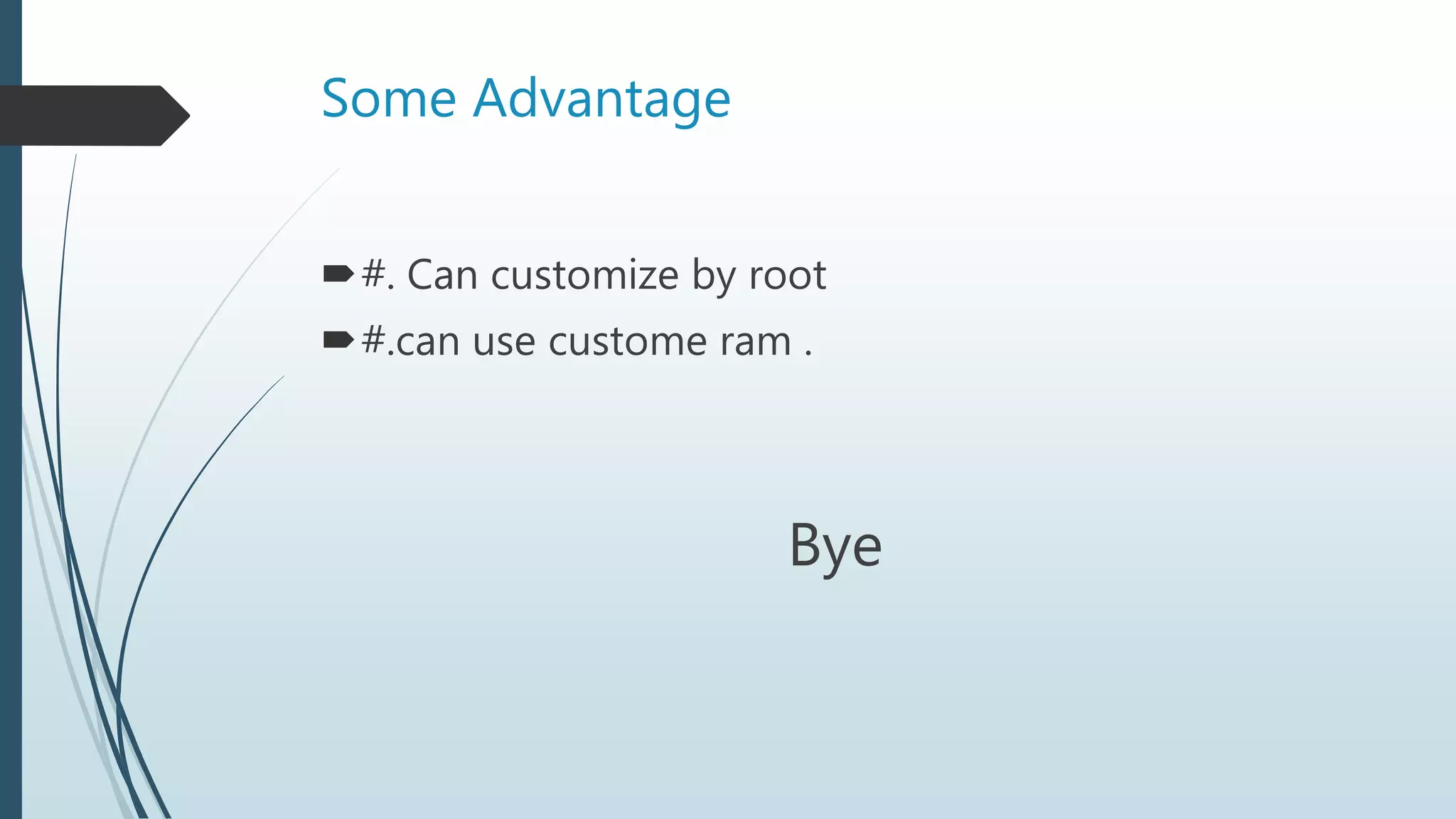 Some Advantage

#. Can customize by root

#.can use custome ram .

Bye